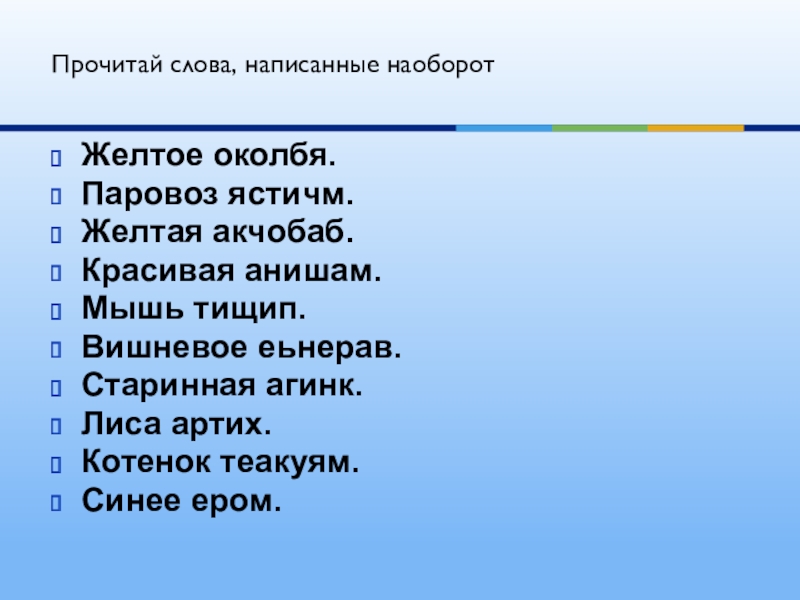 Прочитай слова, написанные наоборот

Желтое околбя.
Паровоз ястичм.
Желтая акчобаб.
Красивая анишам.
Мышь тищип.
Вишневое еьнерав.
Старинная агинк.
Лиса артих.
Котенок теакуям.
Синее ером.